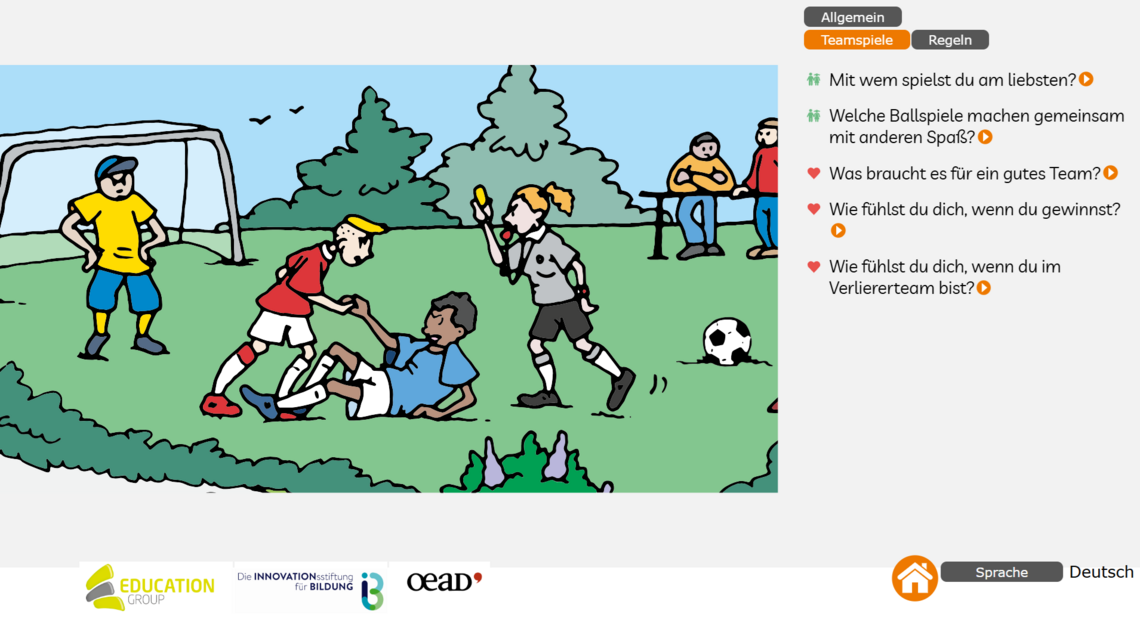 Allgemein
Teamspiele Regeln

Mit wem spielst du am liebsten?

Welche Ballspiele machen gemeinsam mit anderen Spaß?

Was braucht es für ein gutes Team?

Wie fühlst du dich, wenn du gewinnst?

Wie fühlst du dich, wenn du im Verliererteam bist?

EDUCATION GROUP

Die INNOVATIONsstiftung für BILDUNG

oead

Sprache Deutsch